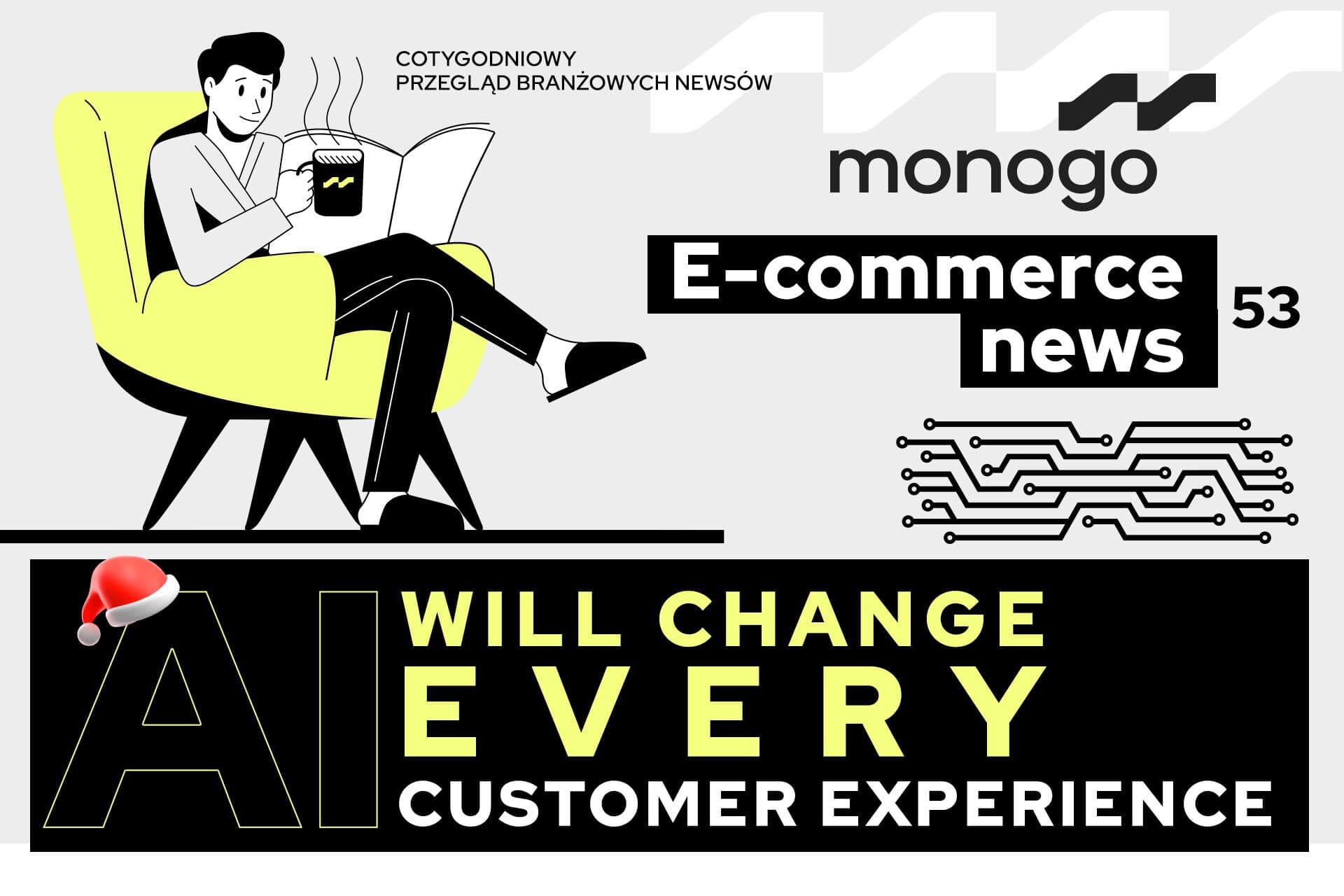 COTYGODNIOWY
PRZEGLĄD BRANŻOWYCH NEWSÓW

monogo

E-commerce news 53

AI WILL CHANGE
EVERY
CUSTOMER EXPERIENCE